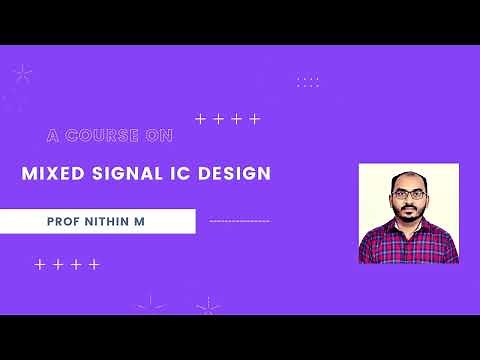 A COURSE ON

MIXED SIGNAL IC DESIGN

PROF NITHIN M